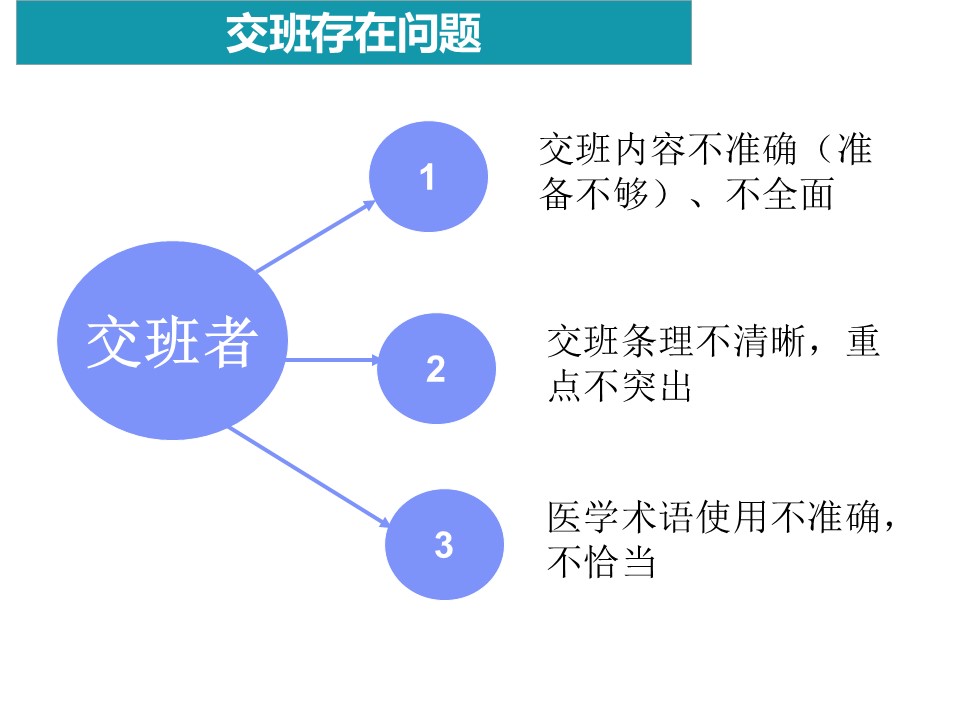 交班存在问题

交班者

1

交班内容不准确（准备不够）、不全面

2

交班条理不清晰，重点不突出

3

医学术语使用不准确，不恰当